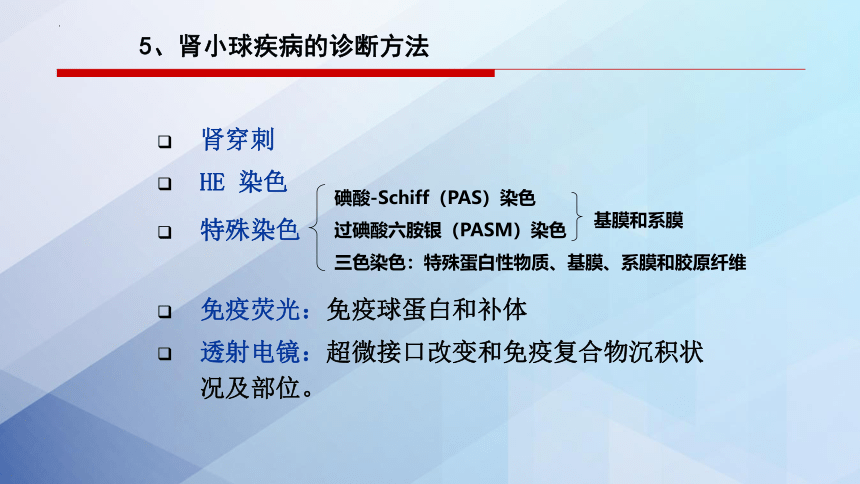 5、肾小球疾病的诊断方法

❑ 肾穿刺

❑ HE 染色

❑ 特殊染色

碘酸-Schiff（PAS）染色

过碘酸六胺银（PASM）染色

基膜和系膜

三色染色：特殊蛋白性物质、基膜、系膜和胶原纤维

❑ 免疫荧光：免疫球蛋白和补体

❑ 透射电镜：超微接口改变和免疫复合物沉积状况及部位。